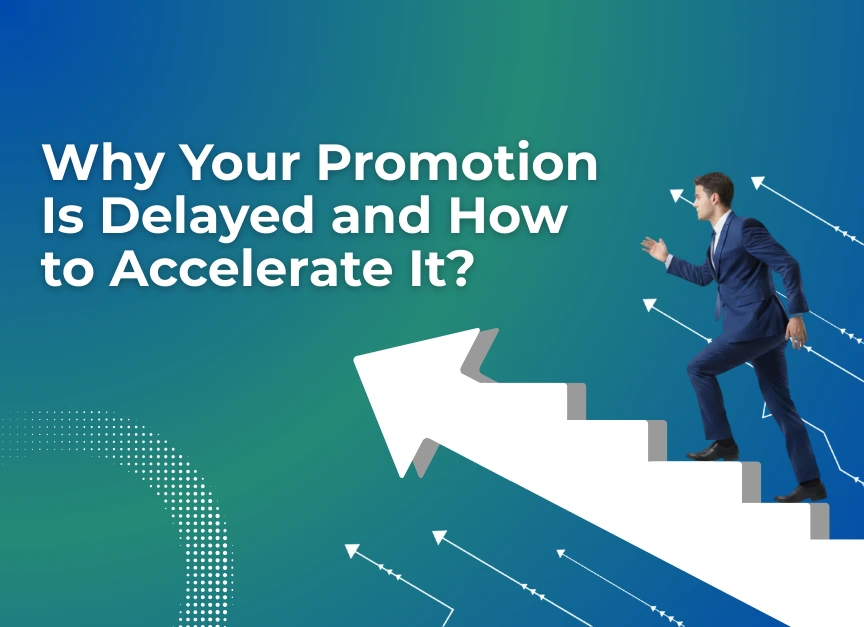 Why Your Promotion Is Delayed and How to Accelerate It?